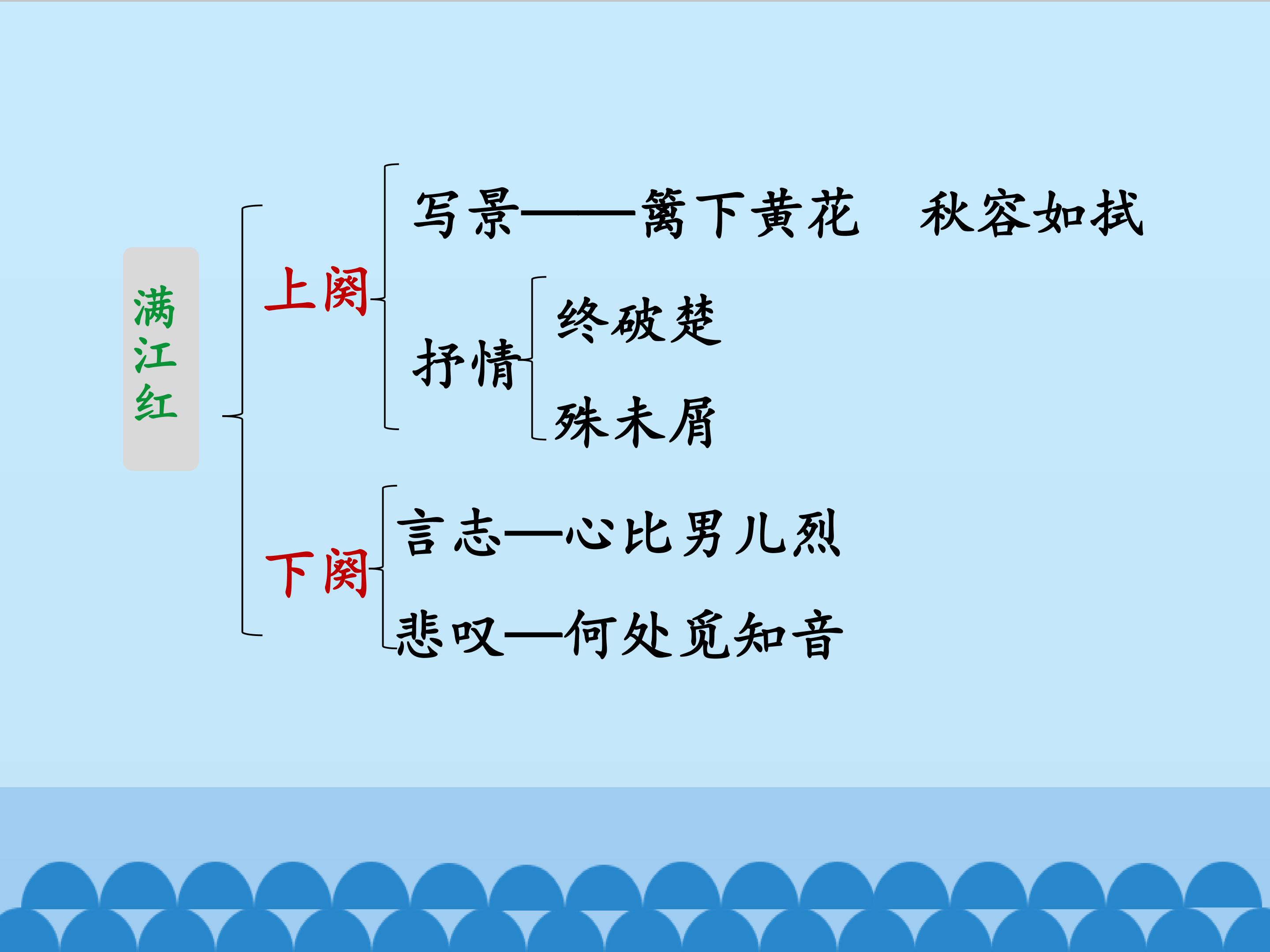 满江红

上阕

写景——篱下黄花 秋容如拭

抒情

终破楚

殊未屑

下阕

言志—心比男儿烈

悲叹—何处觅知音